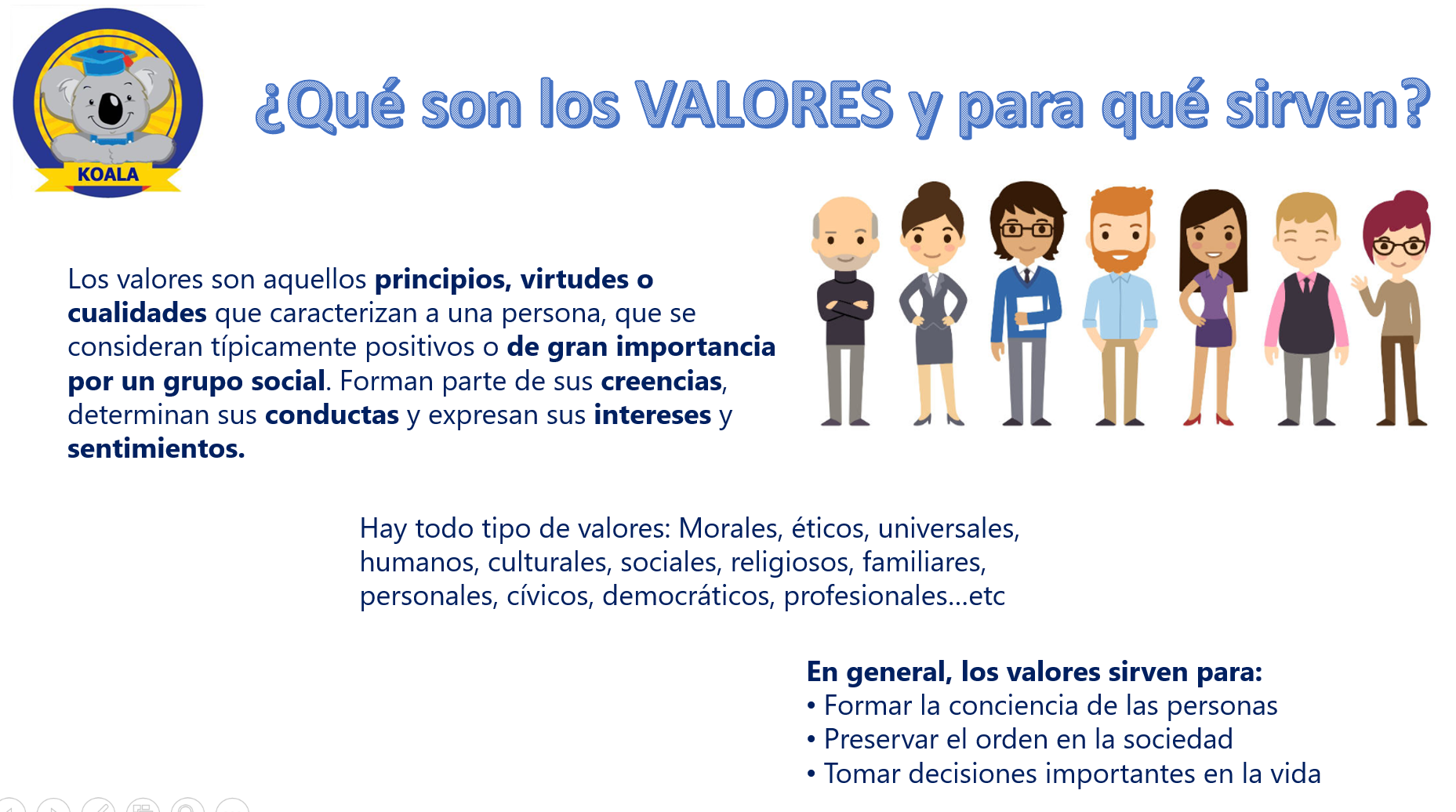 KOALA

¿Qué son los VALORES y para qué sirven?

Los valores son aquellos principios, virtudes o cualidades que caracterizan a una persona, que se consideran típicamente positivos o de gran importancia por un grupo social. Forman parte de sus creencias, determinan sus conductas y expresan sus intereses y sentimientos.

Hay todo tipo de valores: Morales, éticos, universales, humanos, culturales, sociales, religiosos, familiares, personales, cívicos, democráticos, profesionales…etc

En general, los valores sirven para:
• Formar la conciencia de las personas
• Preservar el orden en la sociedad
• Tomar decisiones importantes en la vida